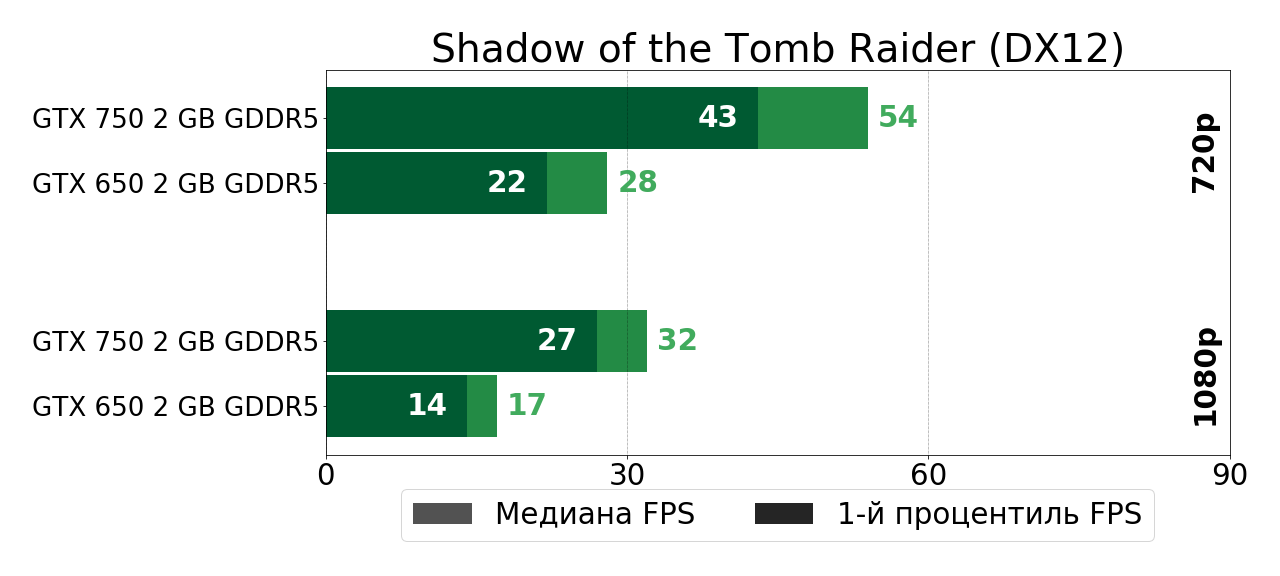 Shadow of the Tomb Raider (DX12)

GTX 750 2 GB GDDR5 43 54

GTX 650 2 GB GDDR5 22 28

720p

GTX 750 2 GB GDDR5 27 32

GTX 650 2 GB GDDR5 14 17

1080p

0 30 60 90

Медиана FPS 1-й процентиль FPS